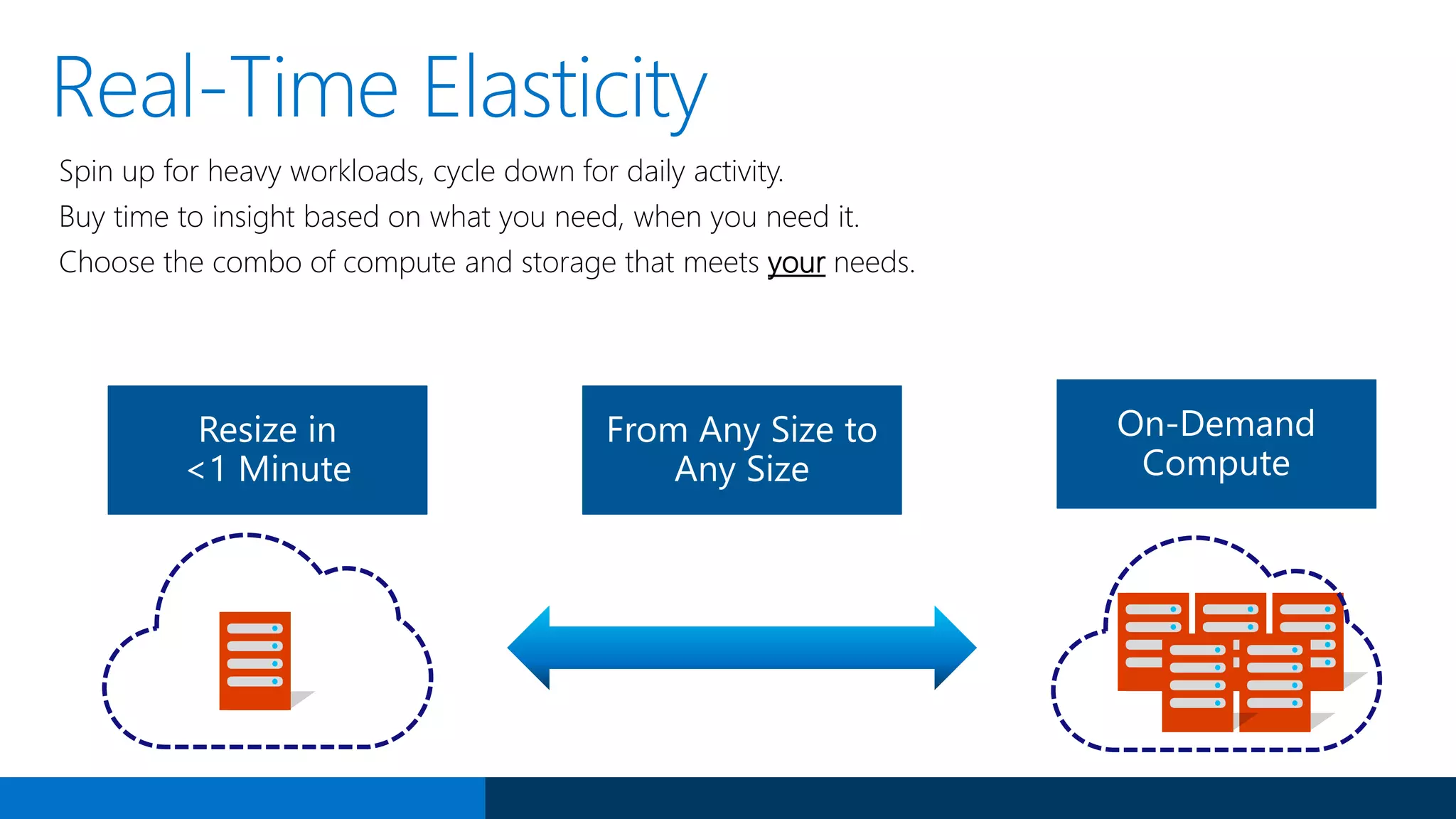 Real-Time Elasticity

Spin up for heavy workloads, cycle down for daily activity.
Buy time to insight based on what you need, when you need it.
Choose the combo of compute and storage that meets your needs.

Resize in
<1 Minute

From Any Size to
Any Size

On-Demand
Compute